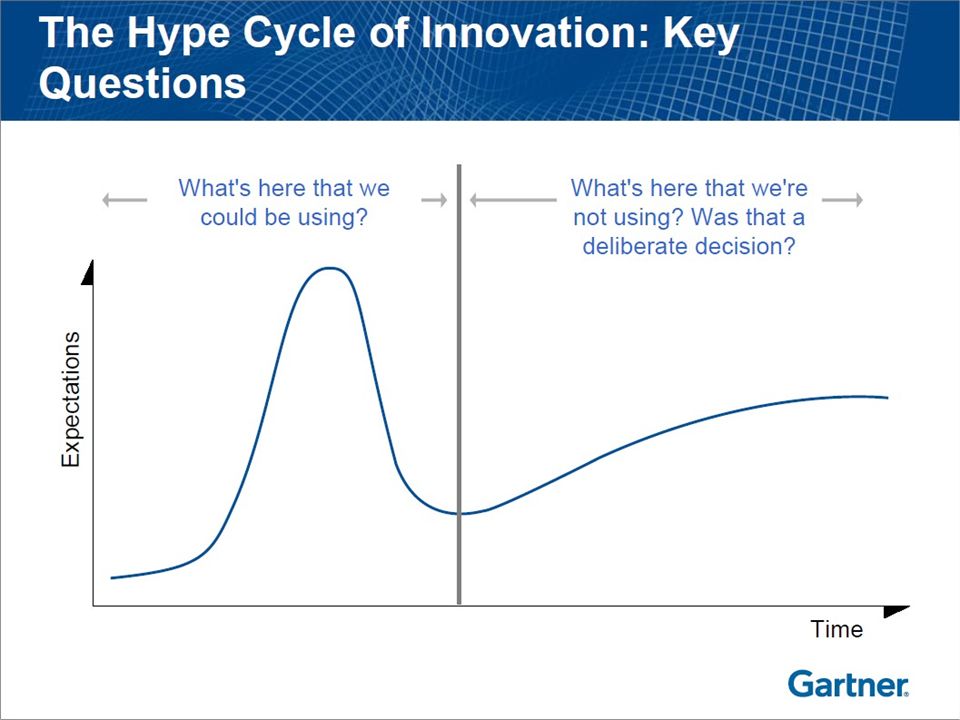 The Hype Cycle of Innovation: Key Questions

What's here that we could be using?

What's here that we're not using? Was that a deliberate decision?

Expectations

Time

Gartner.